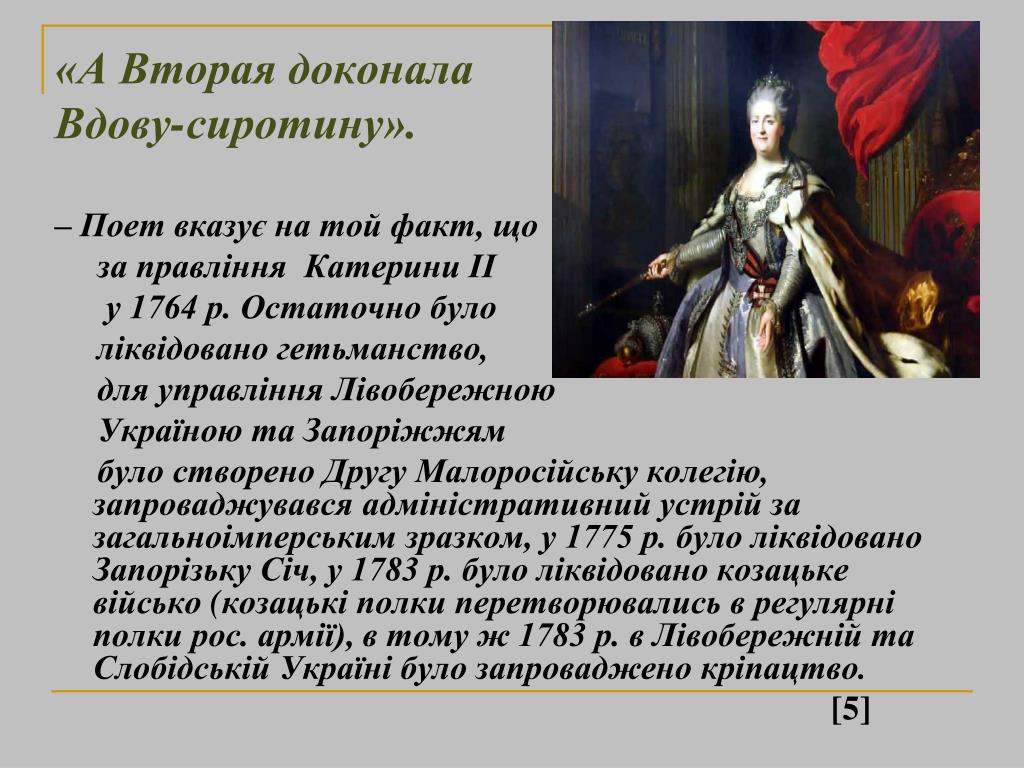 «А Вторая доконала Вдову-сиротину».

– Поет вказує на той факт, що за правління Катерини ІІ у 1764 р. Остаточно було ліквідовано гетьманство, для управління Лівобережною Україною та Запоріжжям було створено Другу Малоросійську колегію, запроваджувався адміністративний устрій за загальноімперським зразком, у 1775 р. було ліквідовано Запорізьку Січ, у 1783 р. було ліквідовано козацьке військо (козацькі полки перетворювались в регулярні полки рос. армії), в тому ж 1783 р. в Лівобережній та Слобідській Україні було запроваджено кріпацтво.

[5]